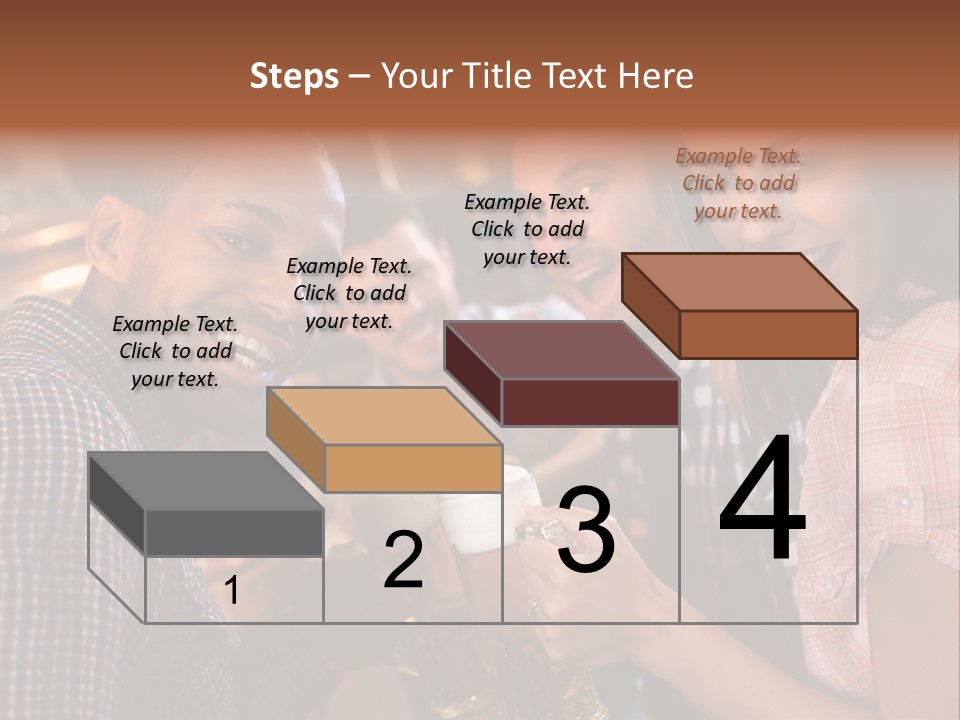 Steps – Your Title Text Here

Example Text. Click to add your text.

Example Text. Click to add your text.

Example Text. Click to add your text.

Example Text. Click to add your text.

1

2

3

4